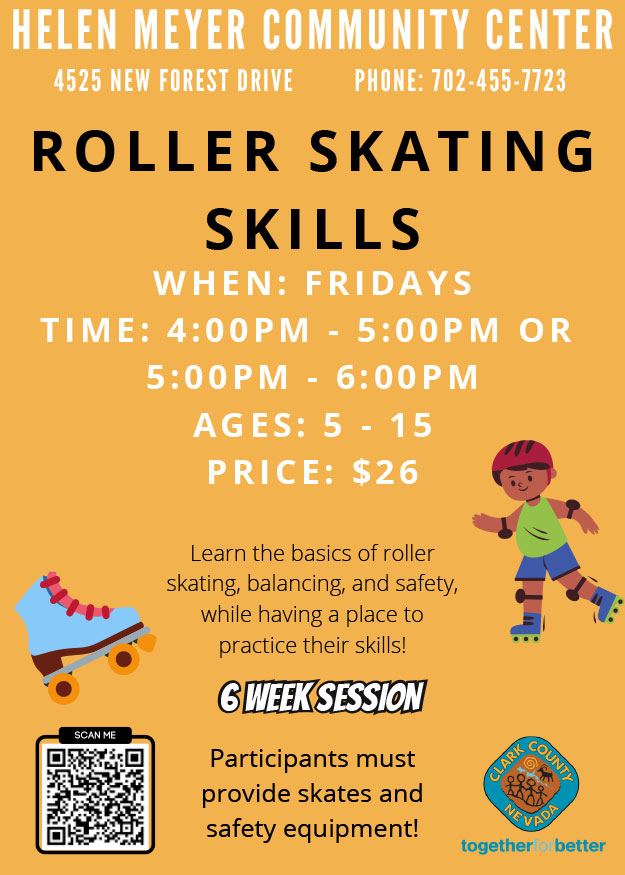 HELEN MEYER COMMUNITY CENTER
4525 NEW FOREST DRIVE PHONE: 702-455-7723

ROLLER SKATING SKILLS

WHEN: FRIDAYS
TIME: 4:00PM - 5:00PM OR 5:00PM - 6:00PM
AGES: 5 - 15
PRICE: $26

Learn the basics of roller skating, balancing, and safety, while having a place to practice their skills!

6 WEEK SESSION

SCAN ME

Participants must provide skates and safety equipment!

CLARK COUNTY NEVADA
togetherforbetter